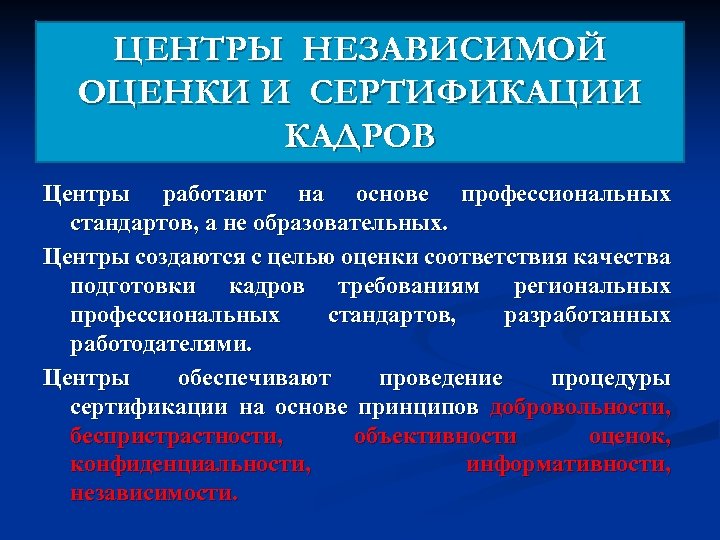 ЦЕНТРЫ НЕЗАВИСИМОЙ ОЦЕНКИ И СЕРТИФИКАЦИИ КАДРОВ

Центры работают на основе профессиональных стандартов, а не образовательных.

Центры создаются с целью оценки соответствия качества подготовки кадров требованиям региональных профессиональных стандартов, разработанных работодателями.

Центры обеспечивают проведение процедуры сертификации на основе принципов добровольности, беспристрастности, объективности оценок, конфиденциальности, информативности, независимости.